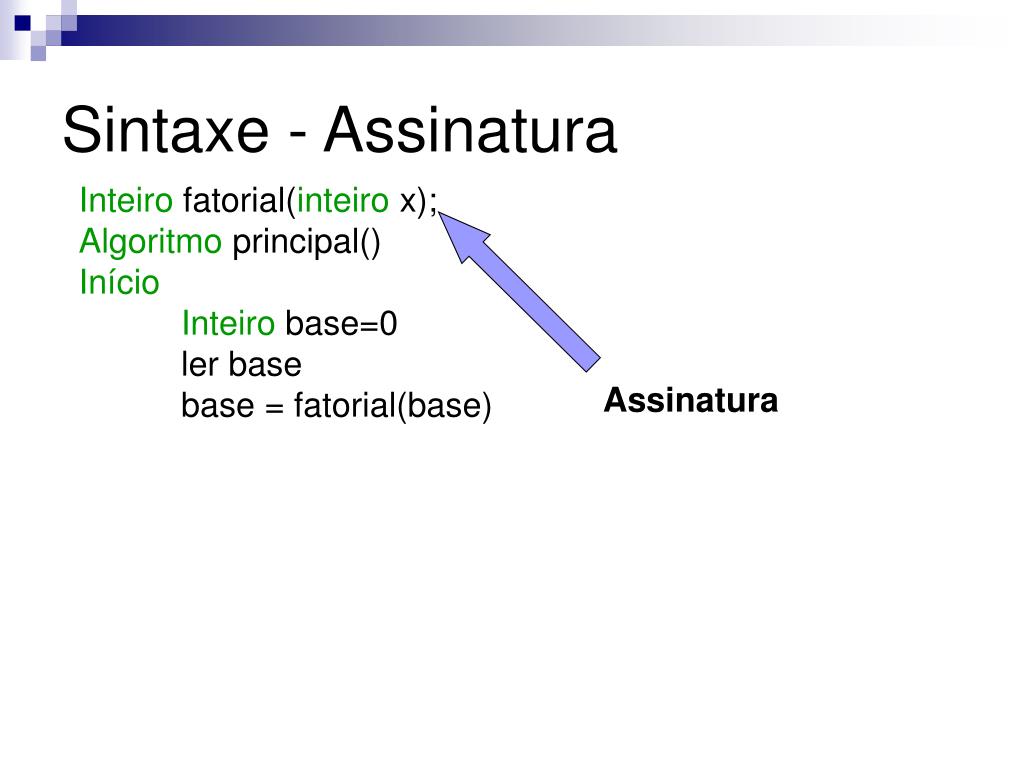 Sintaxe - Assinatura

Inteiro fatorial(inteiro x);
Algoritmo principal()
Início
Inteiro base=0
ler base
base = fatorial(base)

Assinatura